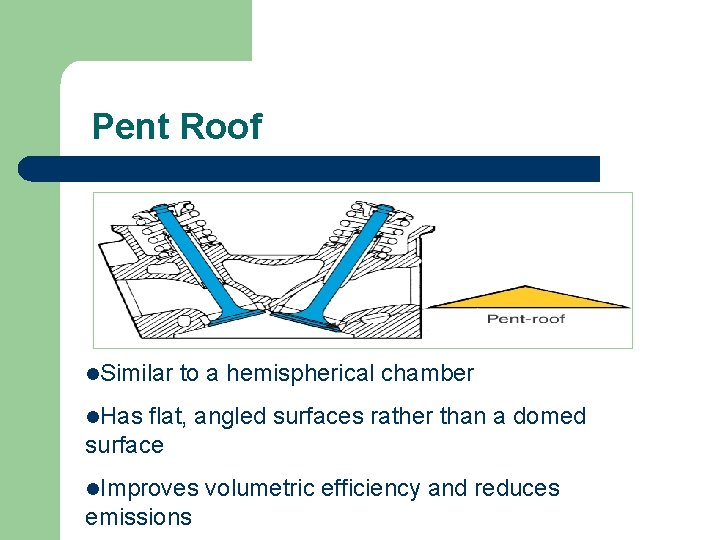 Pent Roof

Pent-roof

●Similar to a hemispherical chamber

●Has flat, angled surfaces rather than a domed surface

●Improves volumetric efficiency and reduces emissions